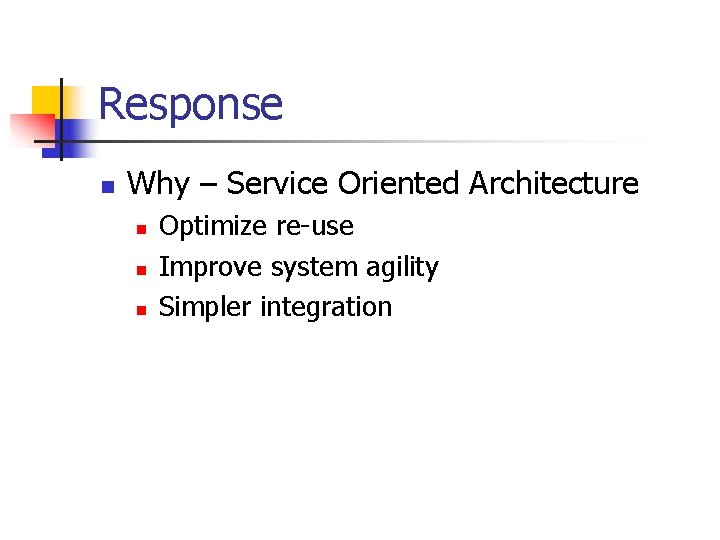 Response

Why – Service Oriented Architecture

Optimize re-use

Improve system agility

Simpler integration